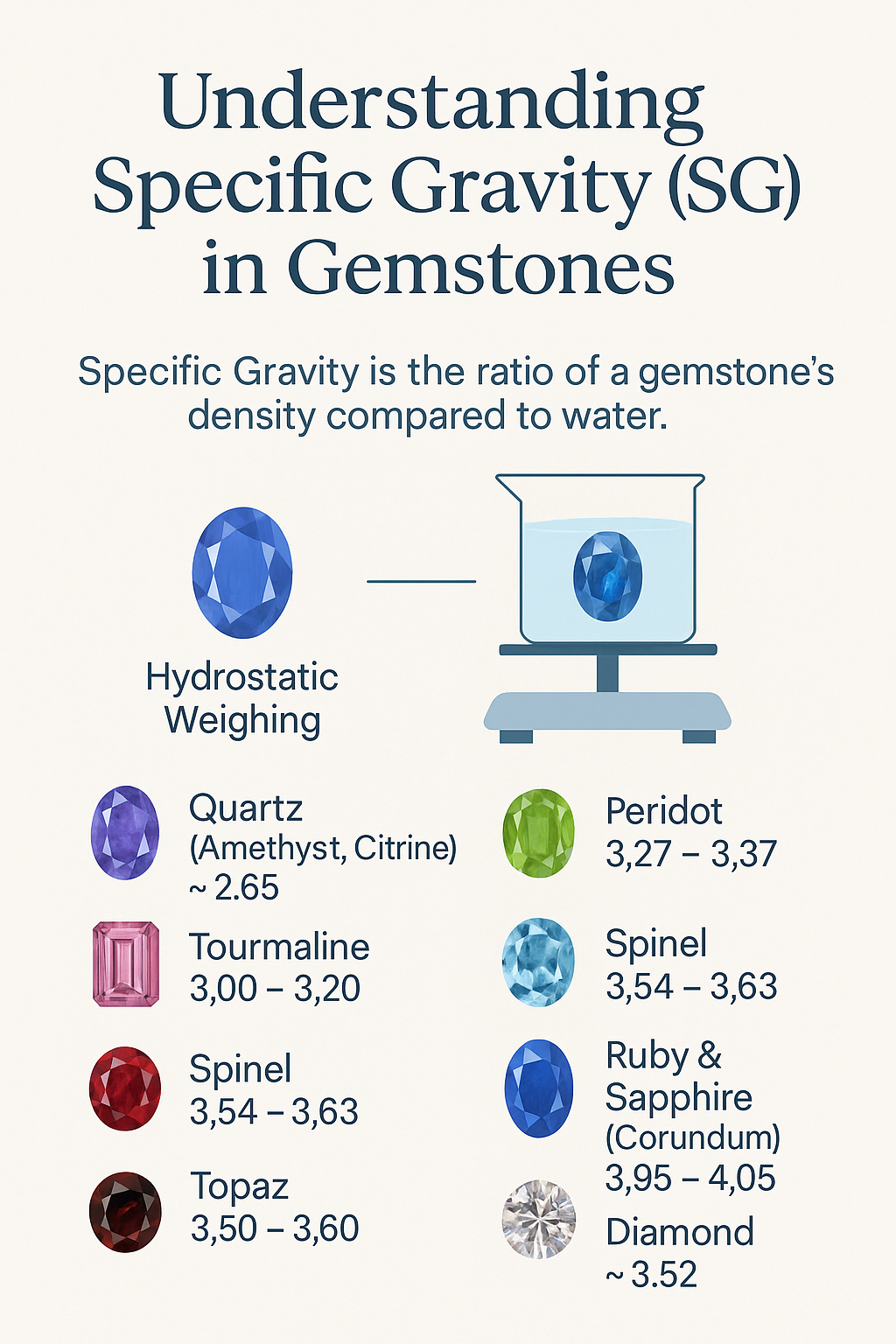 Understanding Specific Gravity (SG) in Gemstones

Specific Gravity is the ratio of a gemstone's density compared to water.

Hydrostatic Weighing

Quartz (Amethyst, Citrine) ~ 2.65

Tourmaline 3,00 – 3,20

Spinel 3,54 – 3,63

Topaz 3,50 – 3,60

Peridot 3,27 – 3,37

Spinel 3,54 – 3,63

Ruby & Sapphire (Corundum) 3,95 – 4,05

Diamond ~ 3.52